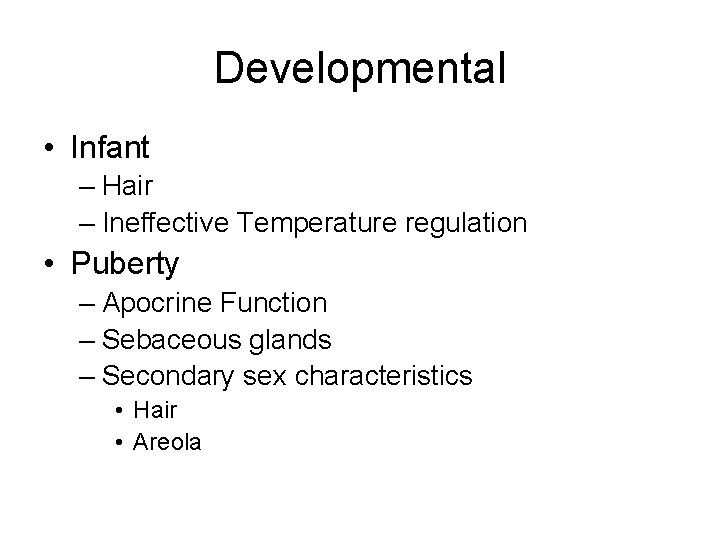 Developmental

• Infant
– Hair
– Ineffective Temperature regulation
• Puberty
– Apocrine Function
– Sebaceous glands
– Secondary sex characteristics
• Hair
• Areola